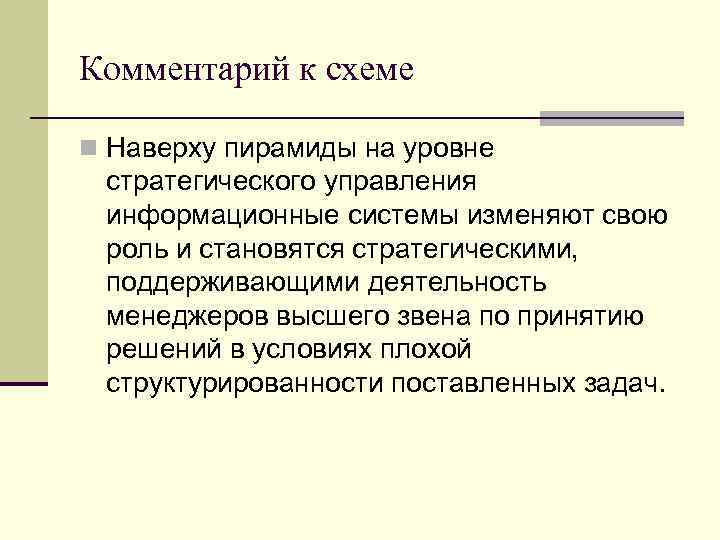 Комментарий к схеме

Наверху пирамиды на уровне стратегического управления информационные системы изменяют свою роль и становятся стратегическими, поддерживающими деятельность менеджеров высшего звена по принятию решений в условиях плохой структурированности поставленных задач.